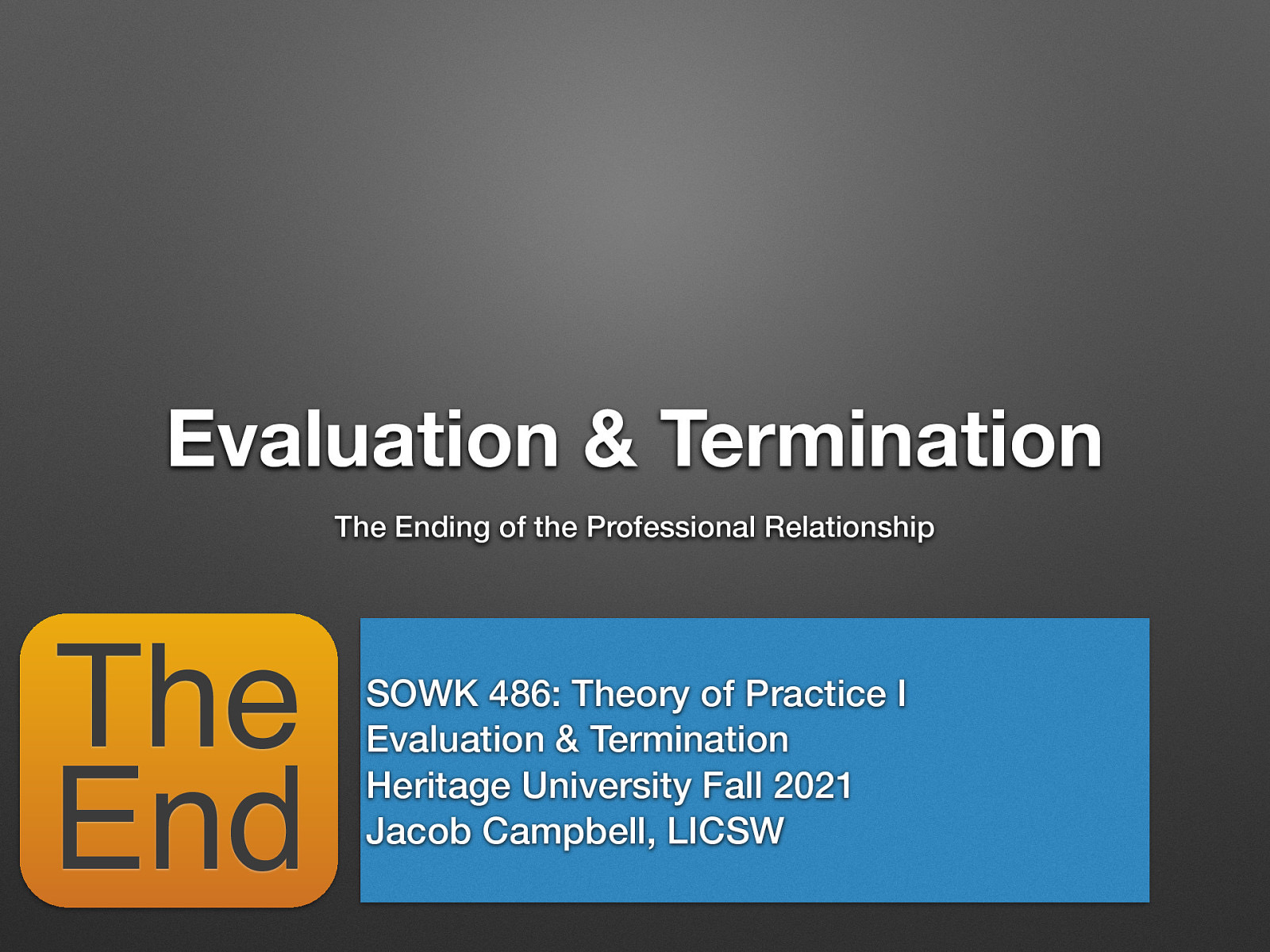 Evaluation & Termination

The Ending of the Professional Relationship

The End

SOWK 486: Theory of Practice I
Evaluation & Termination
Heritage University Fall 2021
Jacob Campbell, LICSW